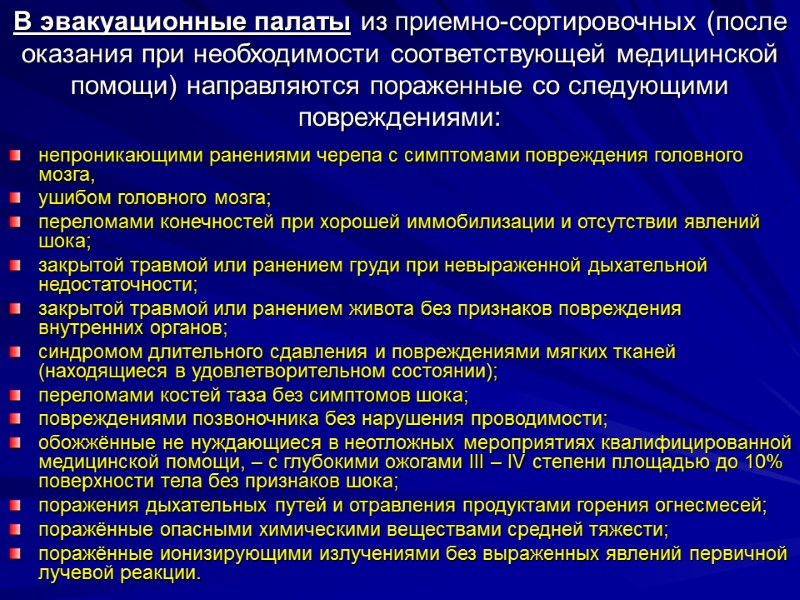 В эвакуационные палаты из приемно-сортировочных (после оказания при необходимости соответствующей медицинской помощи) направляются пораженные со следующими повреждениями:

непроникающими ранениями черепа с симптомами повреждения головного мозга,
ушибом головного мозга;
переломами конечностей при хорошей иммобилизации и отсутствии явлений шока;
закрытой травмой или ранением груди при невыраженной дыхательной недостаточности;
закрытой травмой или ранением живота без признаков повреждения внутренних органов;
синдромом длительного сдавления и повреждениями мягких тканей (находящиеся в удовлетворительном состоянии);
переломами костей таза без симптомов шока;
повреждениями позвоночника без нарушения проводимости;
обожжённые не нуждающиеся в неотложных мероприятиях квалифицированной медицинской помощи, – с глубокими ожогами III – IV степени площадью до 10% поверхности тела без признаков шока;
поражения дыхательных путей и отравления продуктами горения огнесмесей;
поражённые опасными химическими веществами средней тяжести;
поражённые ионизирующими излучениями без выраженных явлений первичной лучевой реакции.